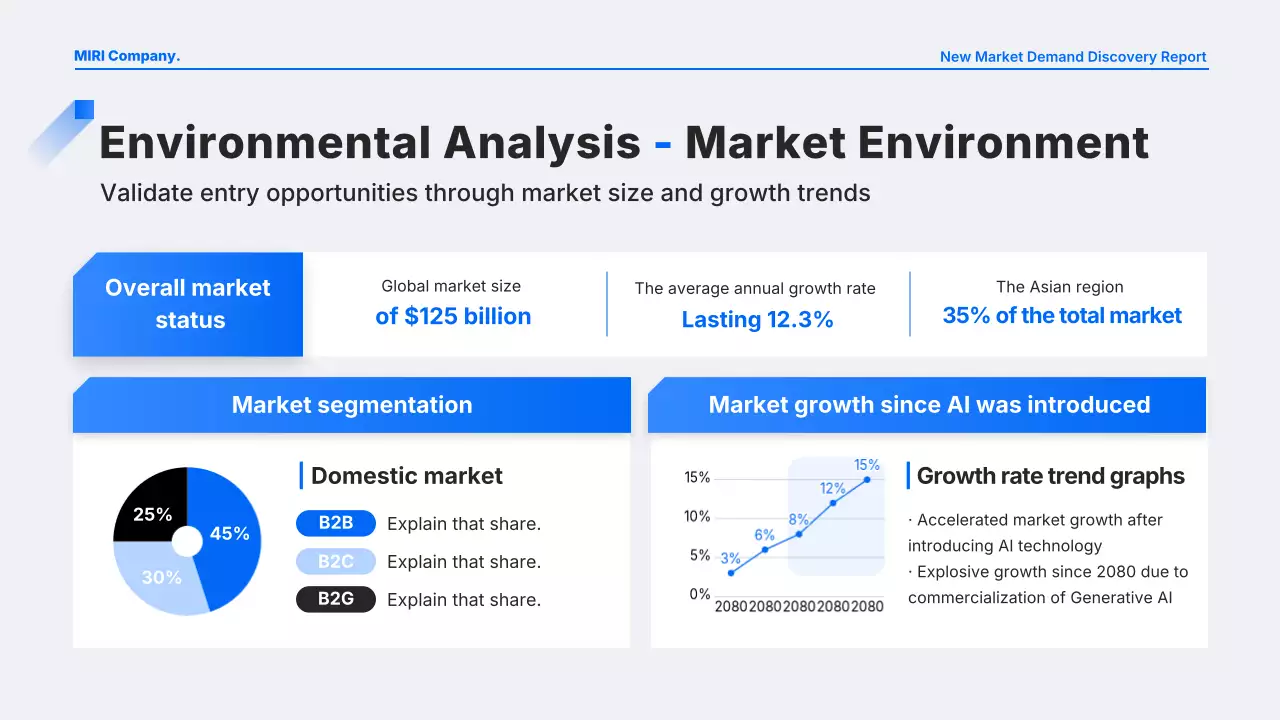 MIRI Company.

New Market Demand Discovery Report

Environmental Analysis - Market Environment

Validate entry opportunities through market size and growth trends

Overall market status

Global market size
of $125 billion

The average annual growth rate
Lasting 12.3%

The Asian region
35% of the total market

Market segmentation

25%
45%
30%

Domestic market

B2B Explain that share.
B2C Explain that share.
B2G Explain that share.

Market growth since AI was introduced

15%
10%
5%
0%
3%
6%
8%
12%
15%
2080 2080 2080 2080 2080

Growth rate trend graphs

· Accelerated market growth after introducing AI technology
· Explosive growth since 2080 due to commercialization of Generative AI